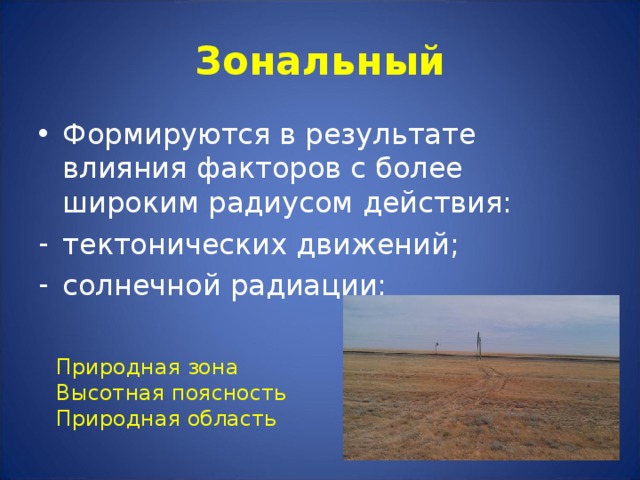 Зональный

• Формируются в результате влияния факторов с более широким радиусом действия:
- тектонических движений;
- солнечной радиации;

Природная зона
Высотная поясность
Природная область